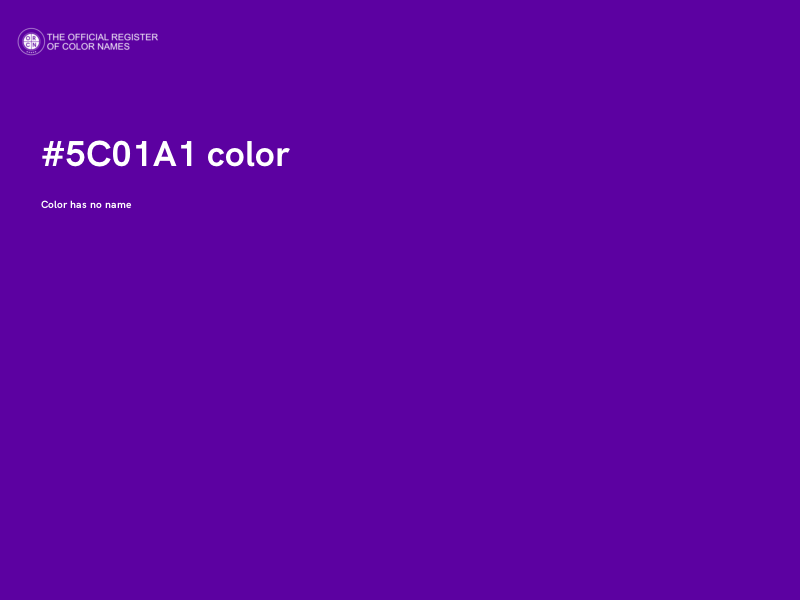 THE OFFICIAL REGISTER OF COLOR NAMES

#5C01A1 color

Color has no name